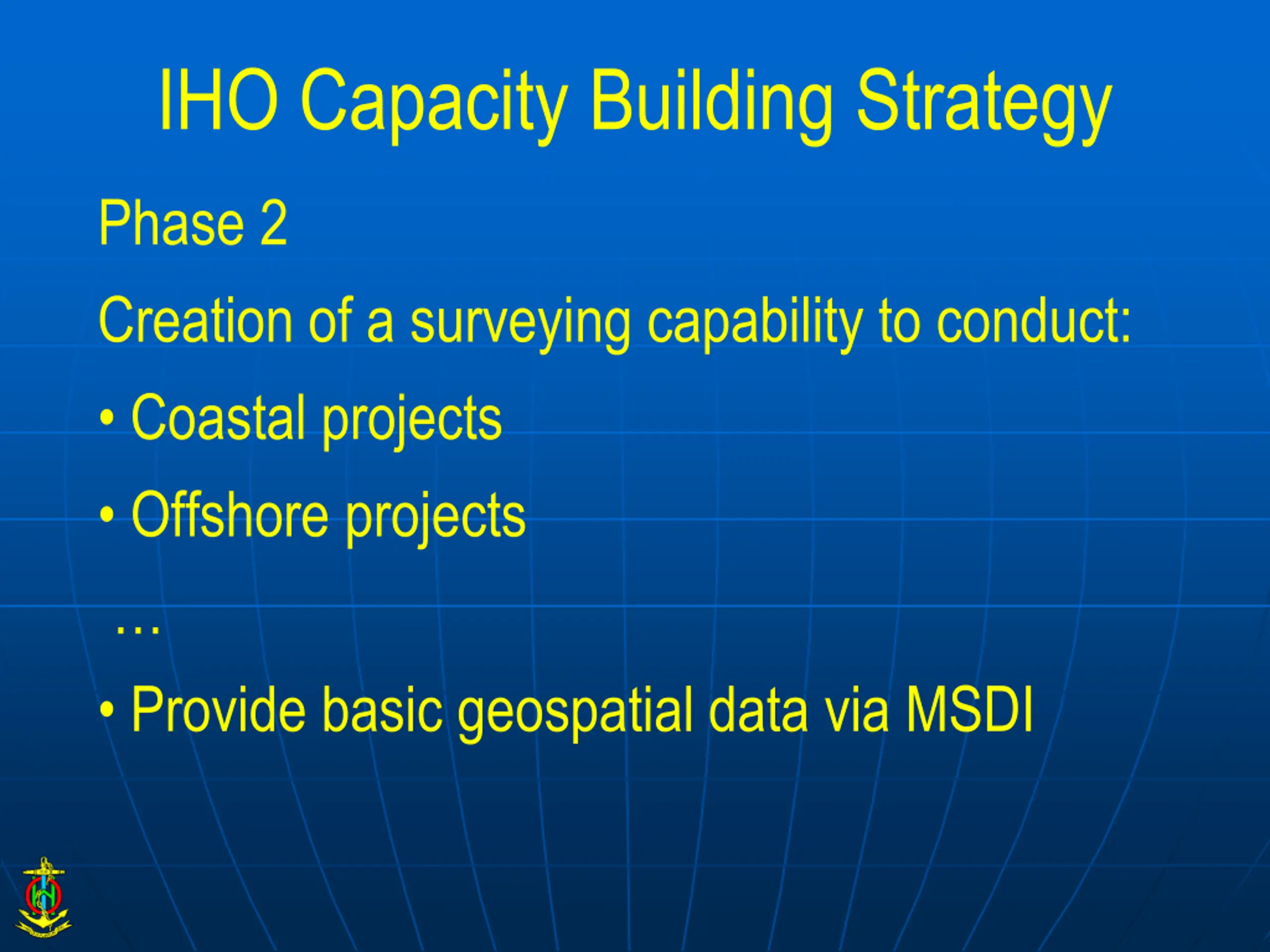 IHO Capacity Building Strategy

Phase 2

Creation of a surveying capability to conduct:

• Coastal projects

• Offshore projects

…

• Provide basic geospatial data via MSDI